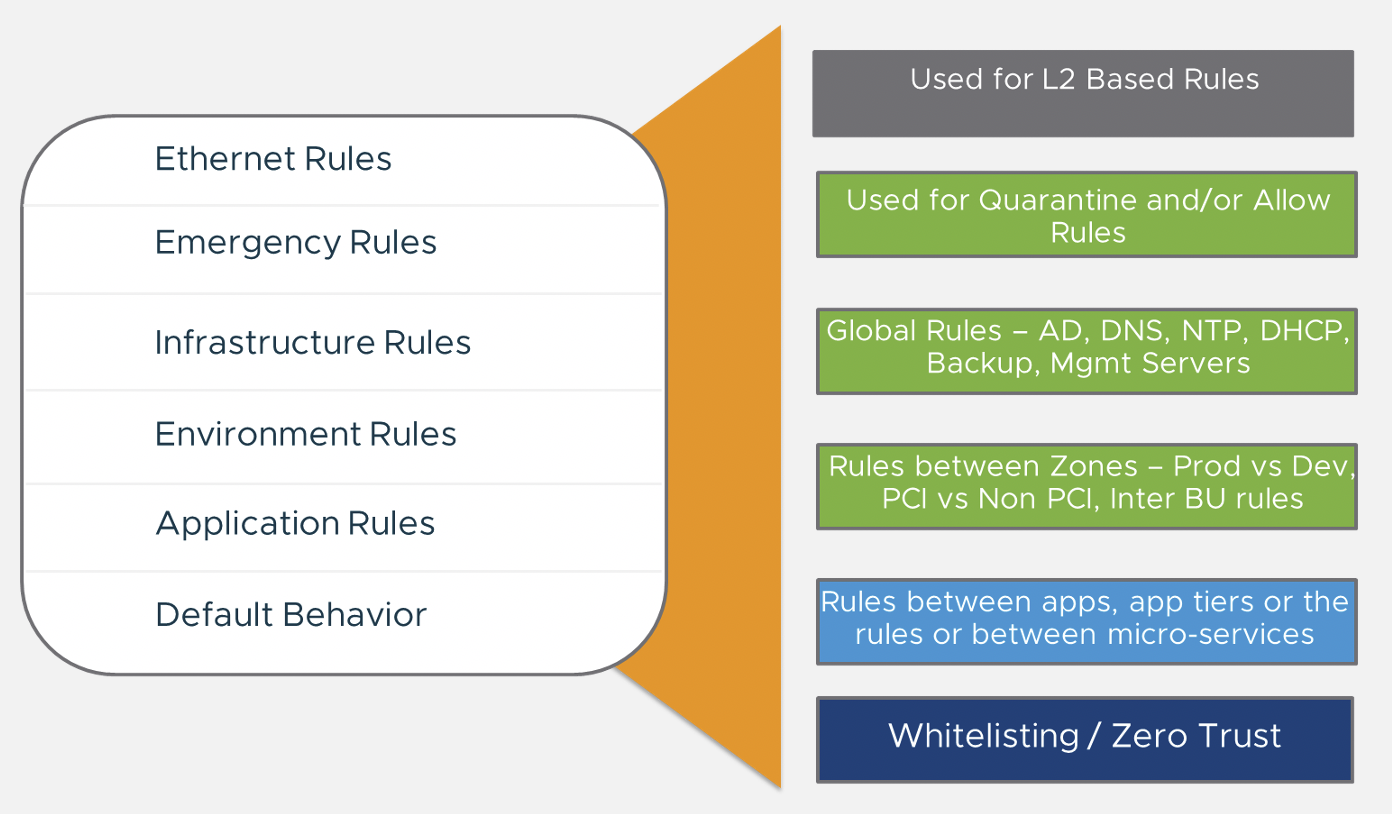 Ethernet Rules

Emergency Rules

Infrastructure Rules

Environment Rules

Application Rules

Default Behavior

Used for L2 Based Rules

Used for Quarantine and/or Allow Rules

Global Rules – AD, DNS, NTP, DHCP, Backup, Mgmt Servers

Rules between Zones – Prod vs Dev, PCI vs Non PCI, Inter BU rules

Rules between apps, app tiers or the rules or between micro-services

Whitelisting / Zero Trust